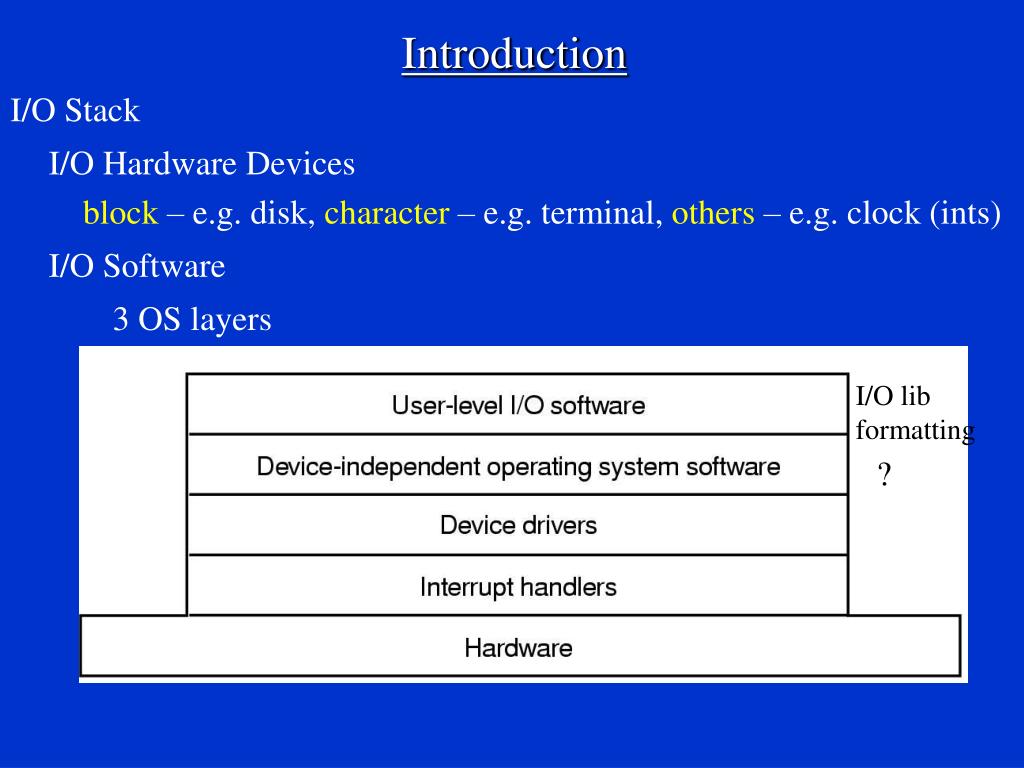 Introduction

I/O Stack

I/O Hardware Devices

block – e.g. disk, character – e.g. terminal, others – e.g. clock (ints)

I/O Software

3 OS layers

User-level I/O software

Device-independent operating system software

Device drivers

Interrupt handlers

Hardware

I/O lib formatting

?